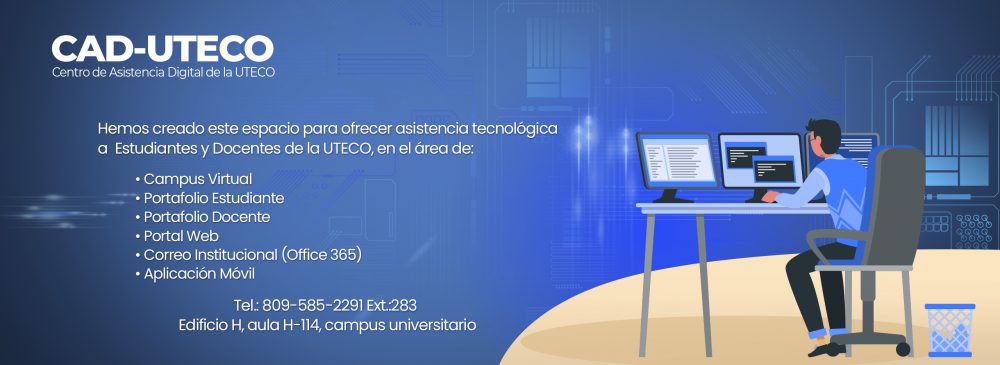 CAD-UTECO
Centro de Asistencia Digital de la UTECO

Hemos creado este espacio para ofrecer asistencia tecnológica a Estudiantes y Docentes de la UTECO, en el área de:

• Campus Virtual
• Portafolio Estudiante
• Portafolio Docente
• Portal Web
• Correo Institucional (Office 365)
• Aplicación Móvil

Tel.: 809-585-2291 Ext.:283
Edificio H, aula H-114, campus universitario